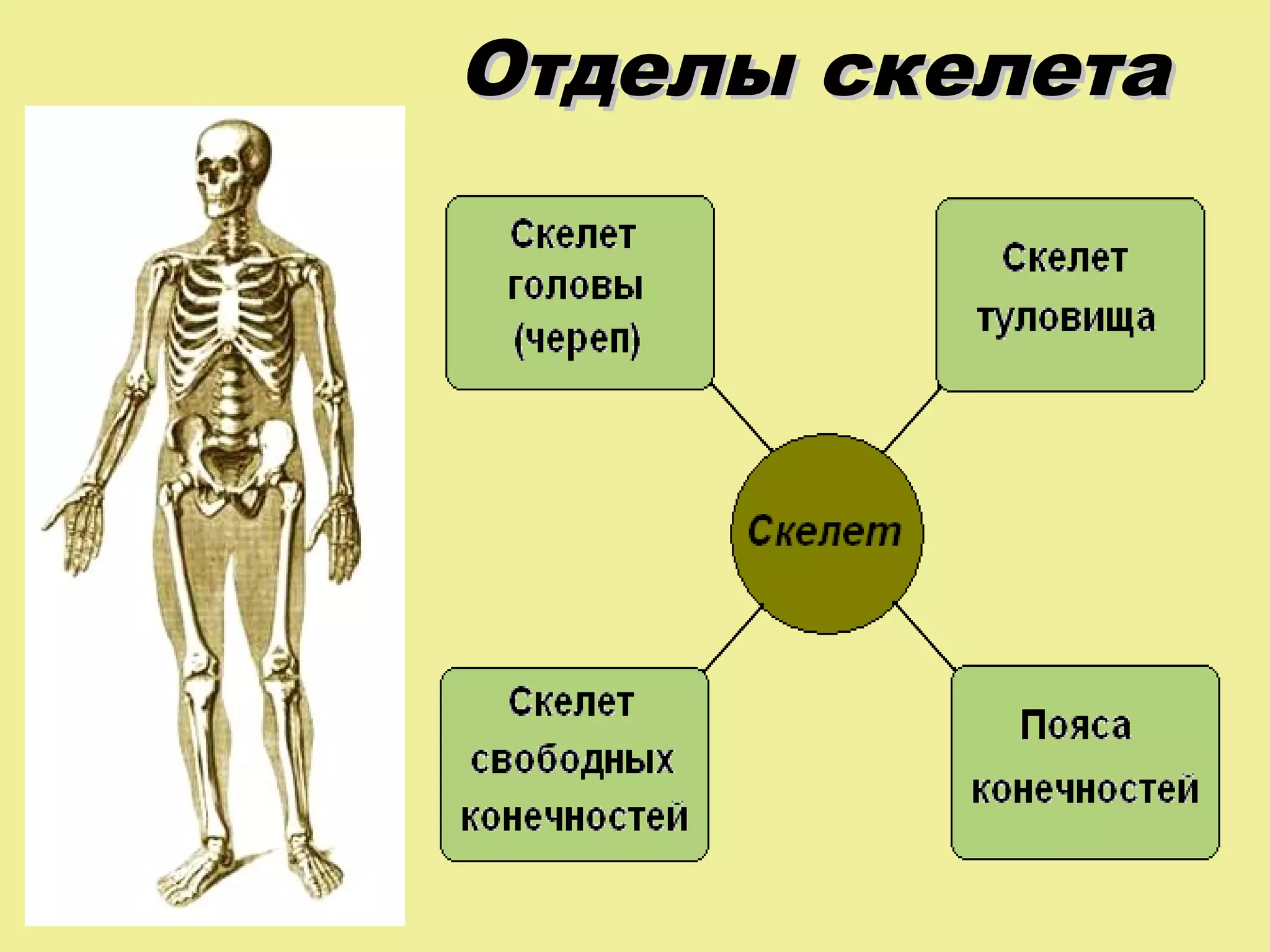 Отделы скелета

Скелет головы (череп)

Скелет туловища

Скелет

Скелет свободных конечностей

Пояса конечностей